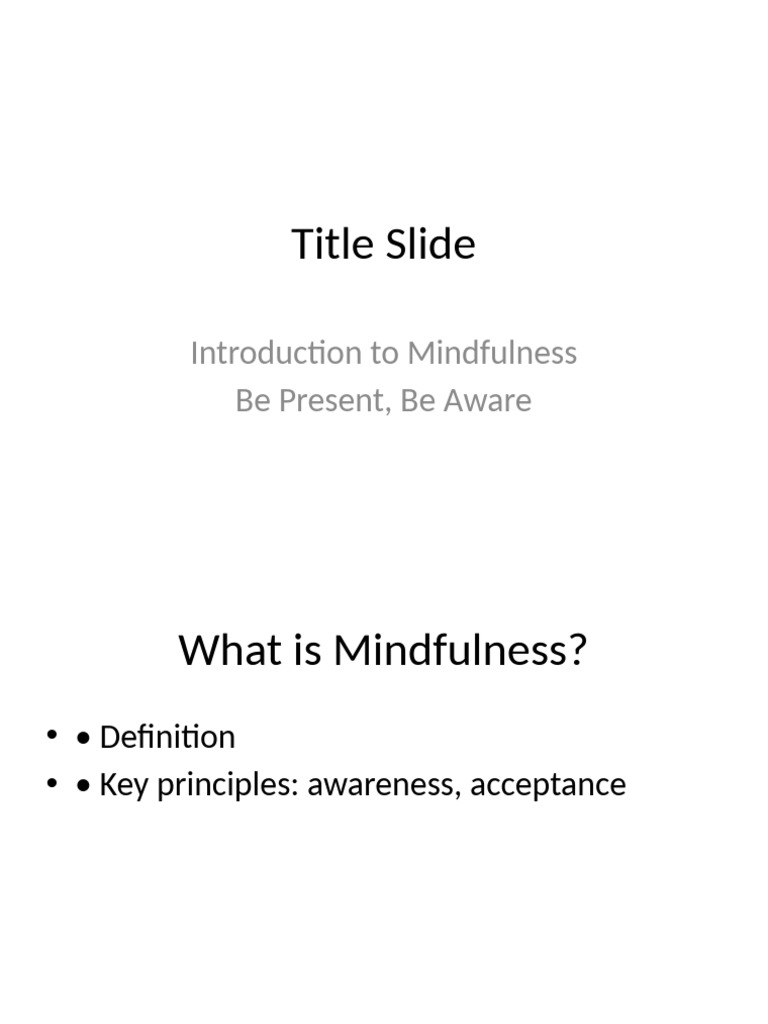 Title Slide

Introduction to Mindfulness
Be Present, Be Aware

What is Mindfulness?

• • Definition
• • Key principles: awareness, acceptance